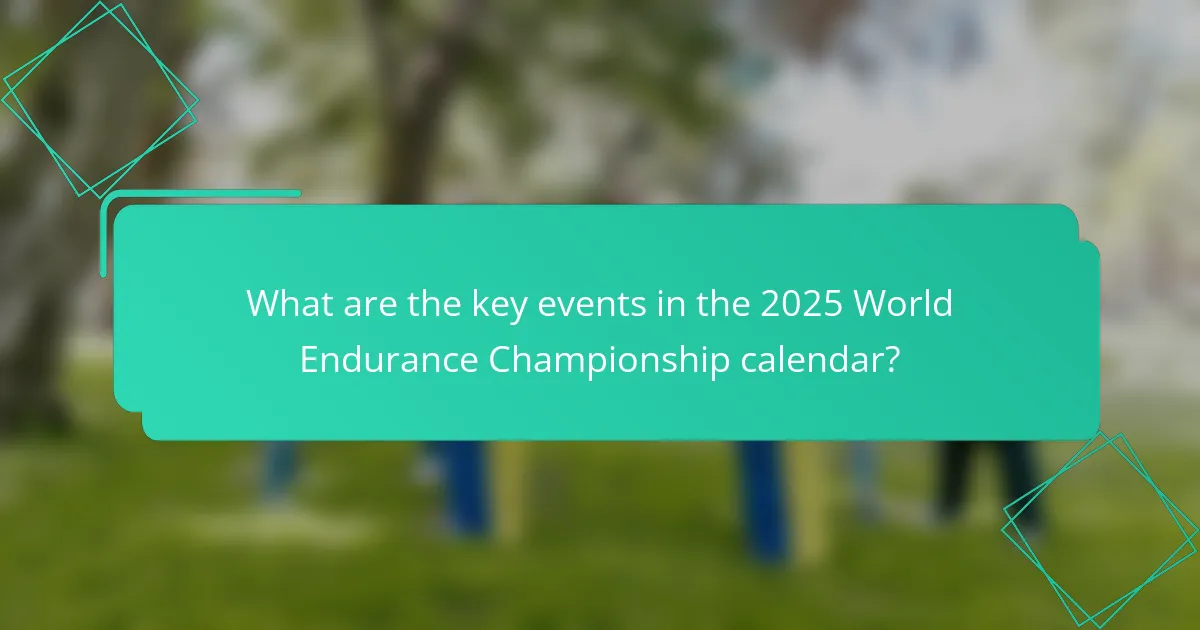 What are the key events in the 2025 World Endurance Championship calendar?